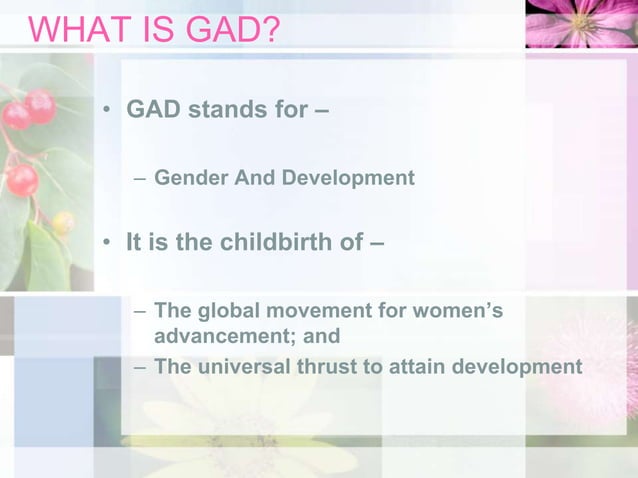 WHAT IS GAD?

• GAD stands for –

– Gender And Development

• It is the childbirth of –

– The global movement for women's advancement; and

– The universal thrust to attain development